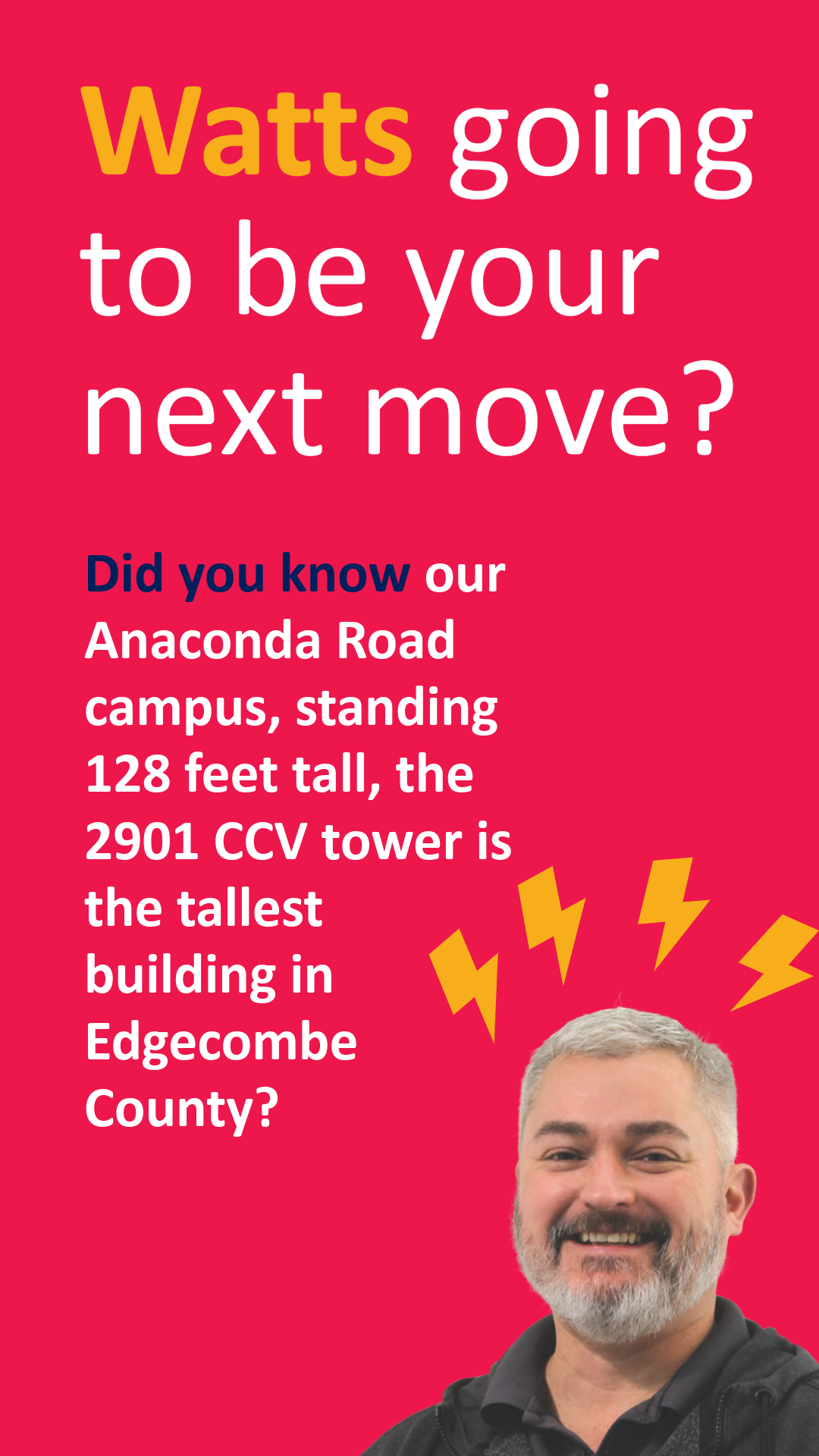 Watts going to be your next move?

Did you know our Anaconda Road campus, standing 128 feet tall, the 2901 CCV tower is the tallest building in Edgecombe County?